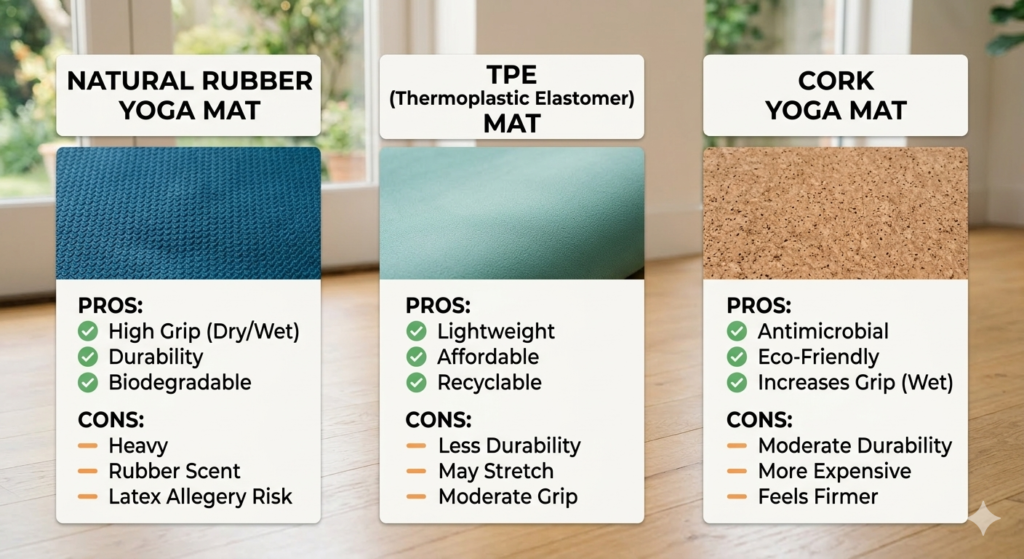 NATURAL RUBBER YOGA MAT

PROS:
High Grip (Dry/Wet)
Durability
Biodegradable

CONS:
Heavy
Rubber Scent
Latex Allegery Risk

TPE (Thermoplastic Elastomer) MAT

PROS:
Lightweight
Affordable
Recyclable

CONS:
Less Durability
May Stretch
Moderate Grip

CORK YOGA MAT

PROS:
Antimicrobial
Eco-Friendly
Increases Grip (Wet)

CONS:
Moderate Durability
More Expensive
Feels Firmer